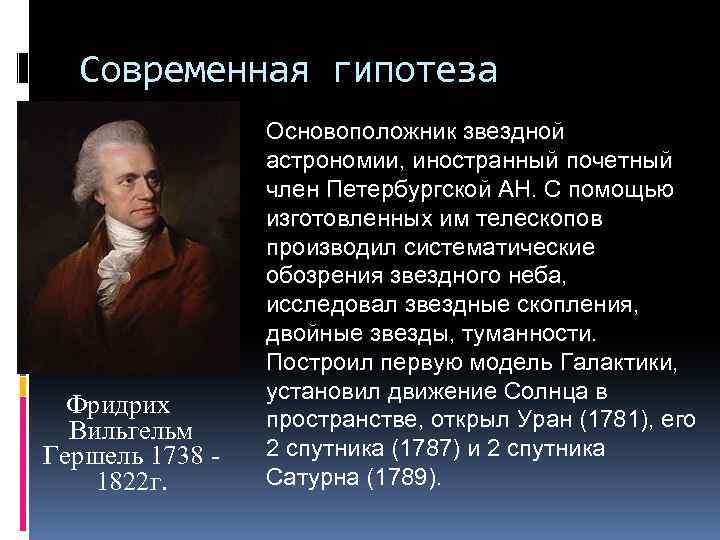 Современная гипотеза

Основоположник звездной астрономии, иностранный почетный член Петербургской АН. С помощью изготовленных им телескопов производил систематические обозрения звездного неба, исследовал звездные скопления, двойные звезды, туманности. Построил первую модель Галактики, установил движение Солнца в пространстве, открыл Уран (1781), его 2 спутника (1787) и 2 спутника Сатурна (1789).

Фридрих Вильгельм Гершель 1738 - 1822г.